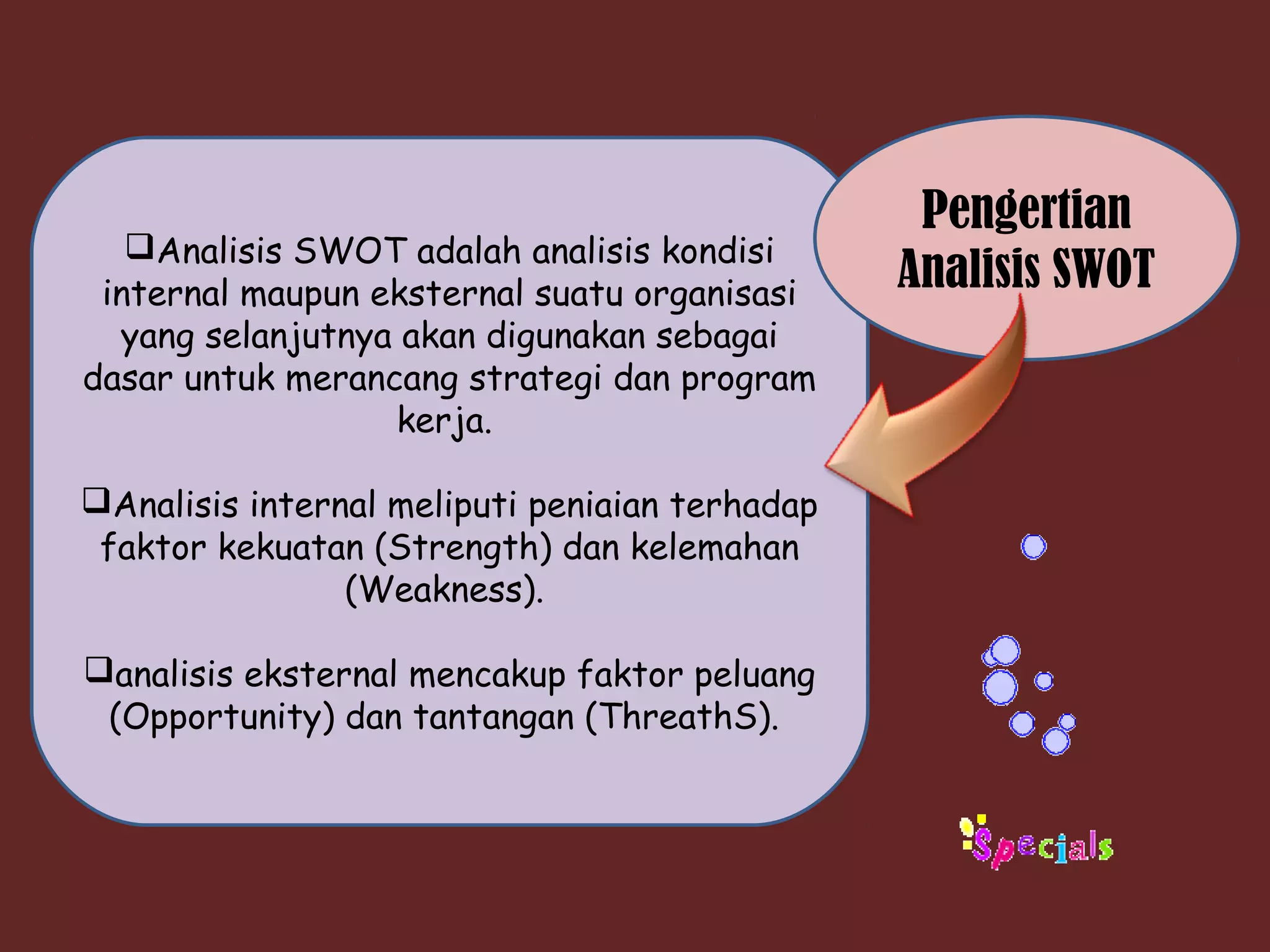 Pengertian Analisis SWOT

❑Analisis SWOT adalah analisis kondisi internal maupun eksternal suatu organisasi yang selanjutnya akan digunakan sebagai dasar untuk merancang strategi dan program kerja.

❑Analisis internal meliputi peniaian terhadap faktor kekuatan (Strength) dan kelemahan (Weakness).

❑analisis eksternal mencakup faktor peluang (Opportunity) dan tantangan (ThreathS).

Specials